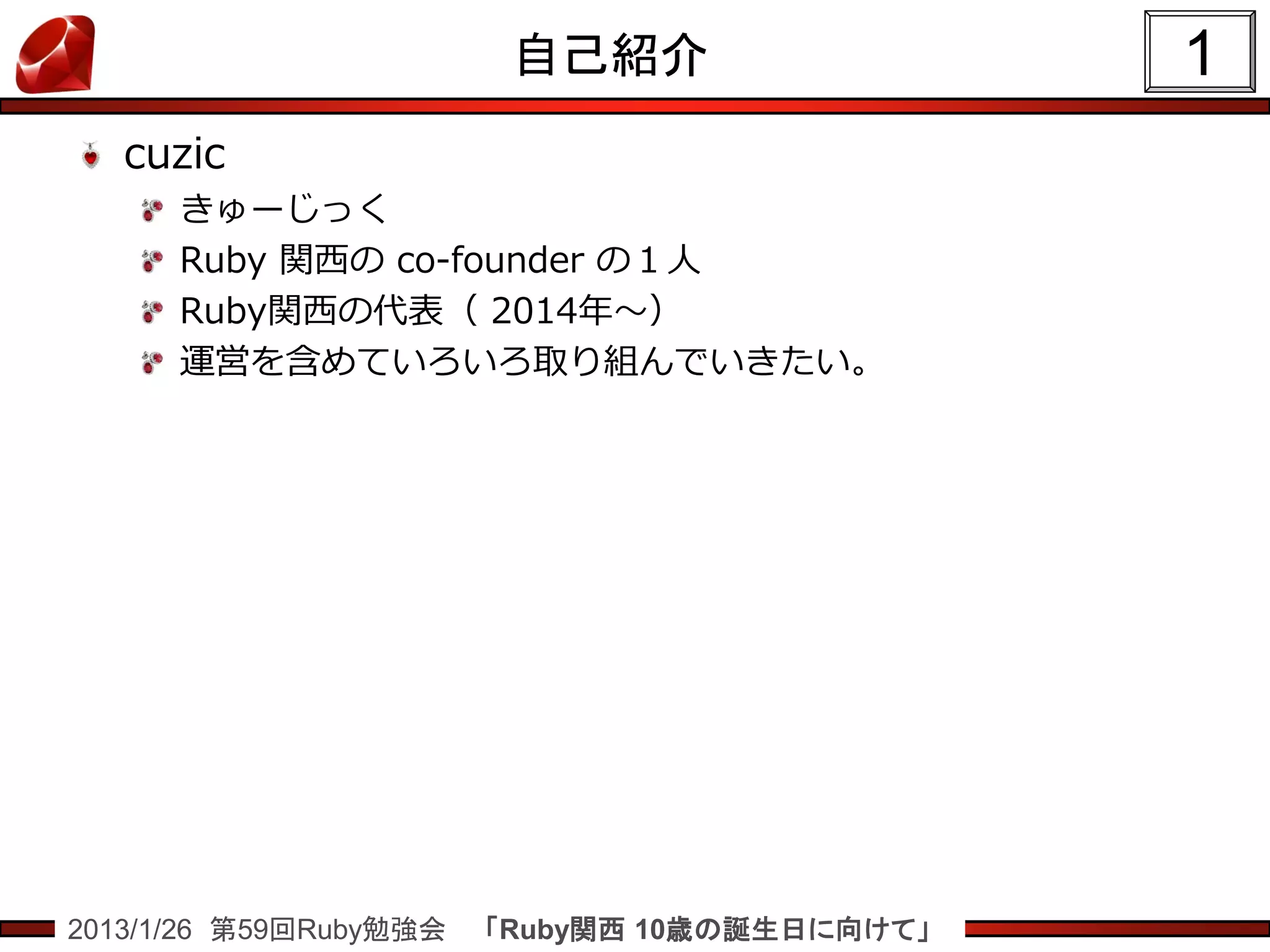 自己紹介

1

cuzic

きゅーじっく

Ruby 関西の co-founder の１人

Ruby関西の代表（ 2014年～）

運営を含めていろいろ取り組んでいきたい。

2013/1/26　第59回Ruby勉強会　「Ruby関西 10歳の誕生日に向けて」